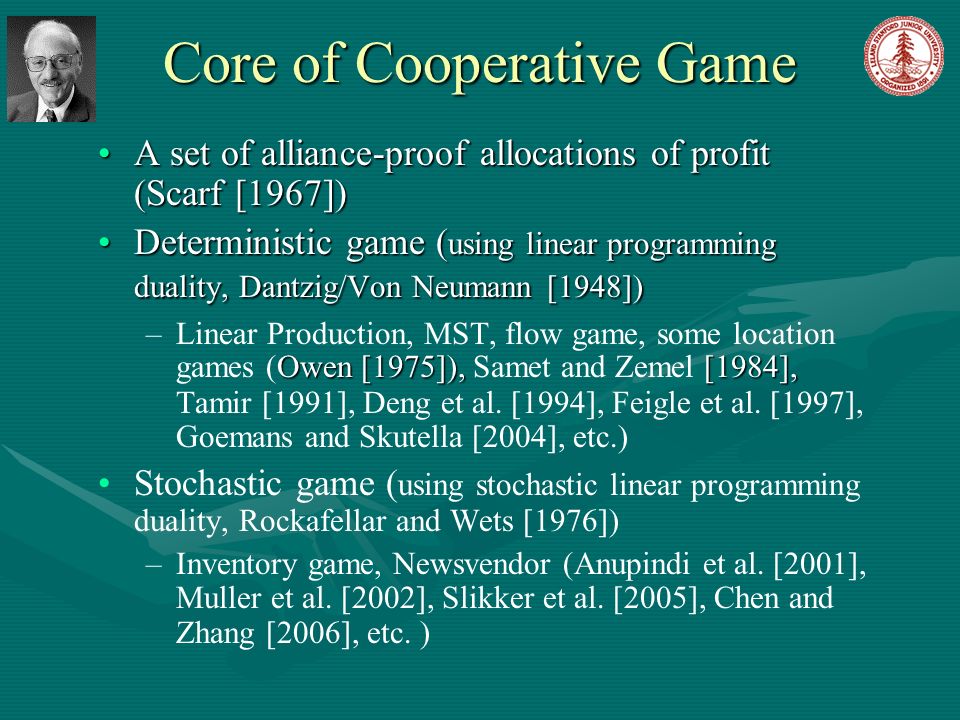 Core of Cooperative Game

LELAND STANFORD JUNIOR UNIVERSITY ORGANIZED 1891

• A set of alliance-proof allocations of profit (Scarf [1967])
• Deterministic game (using linear programming duality, Dantzig/Von Neumann [1948])
– Linear Production, MST, flow game, some location games (Owen [1975]), Samet and Zemel [1984], Tamir [1991], Deng et al. [1994], Feigle et al. [1997], Goemans and Skutella [2004], etc.)
• Stochastic game (using stochastic linear programming duality, Rockafellar and Wets [1976])
– Inventory game, Newsvendor (Anupindi et al. [2001], Muller et al. [2002], Slikker et al. [2005], Chen and Zhang [2006], etc. )